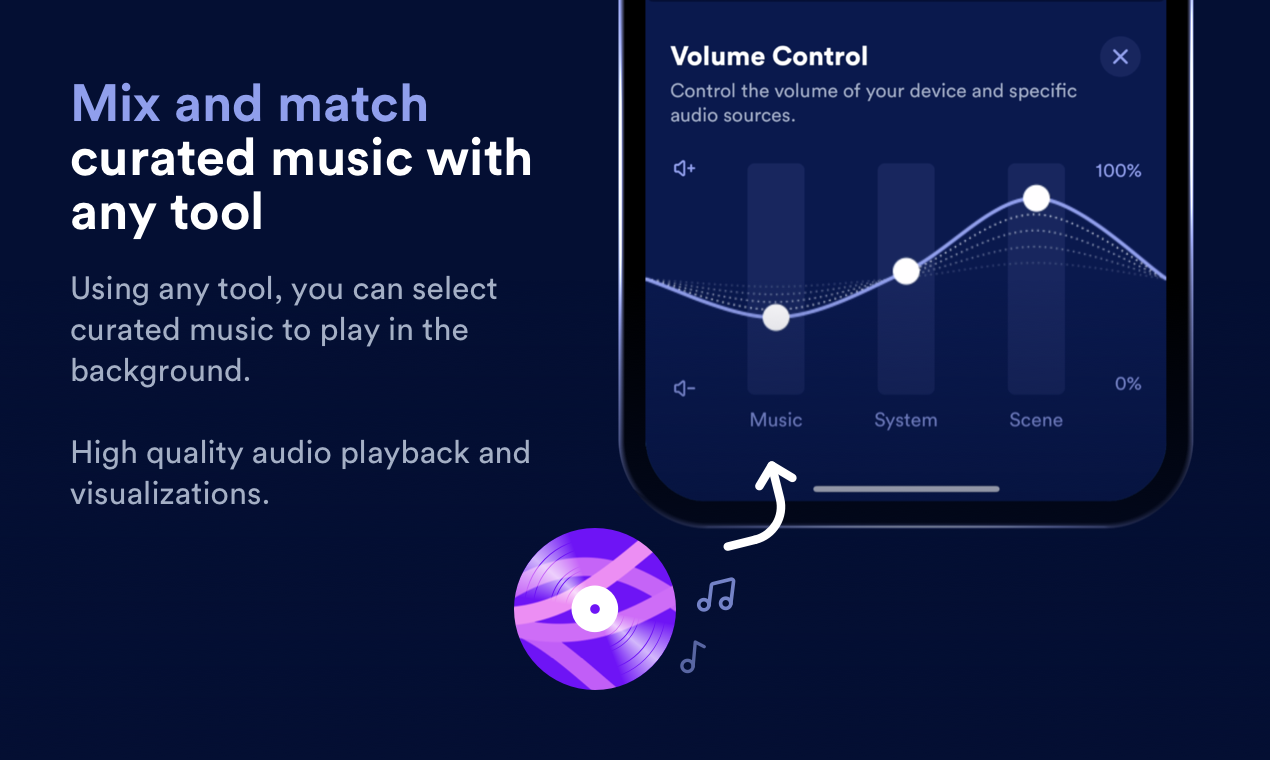 Mix and match curated music with any tool

Using any tool, you can select curated music to play in the background.

High quality audio playback and visualizations.

Volume Control

Control the volume of your device and specific audio sources.

100%

0%

Music

System

Scene